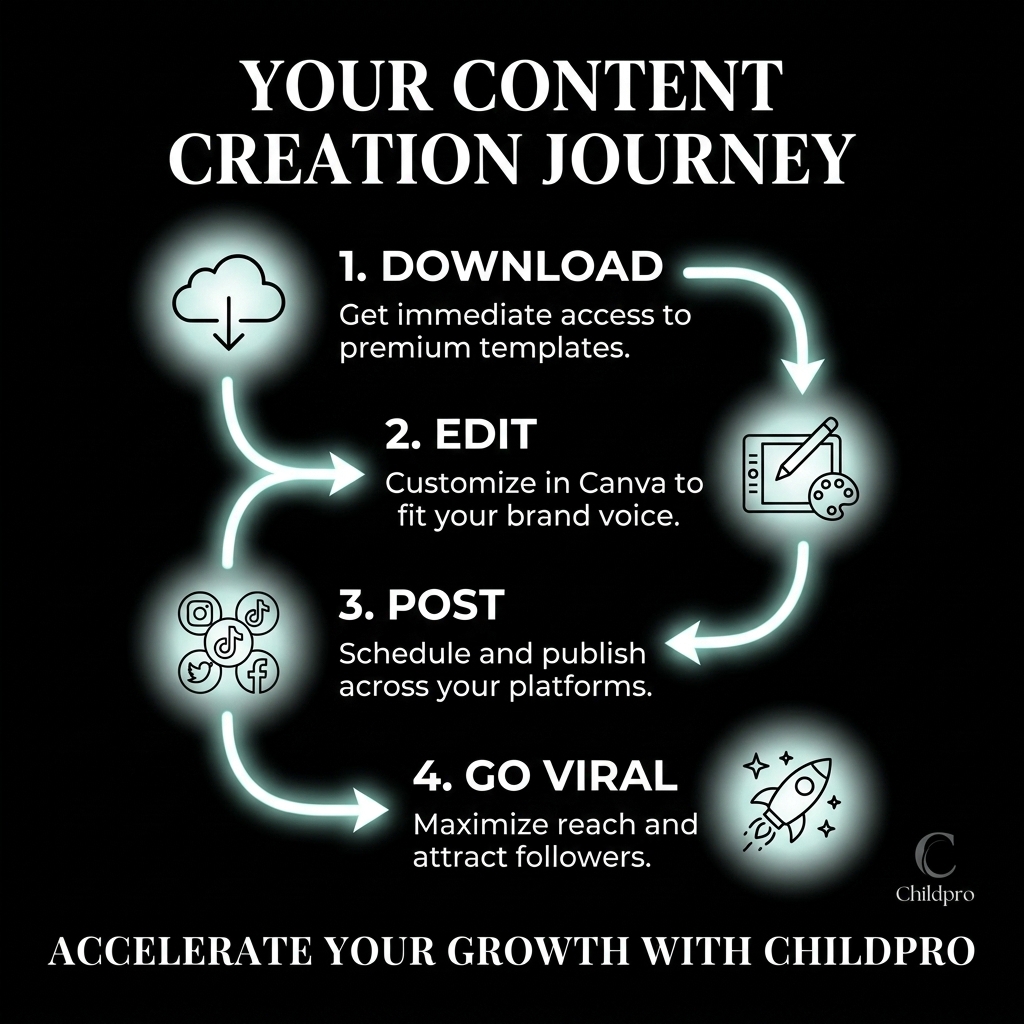 YOUR CONTENT CREATION JOURNEY

1. DOWNLOAD
Get immediate access to premium templates.

2. EDIT
Customize in Canva to fit your brand voice.

3. POST
Schedule and publish across your platforms.

4. GO VIRAL
Maximize reach and attract followers.

C
Childpro

ACCELERATE YOUR GROWTH WITH CHILDPRO